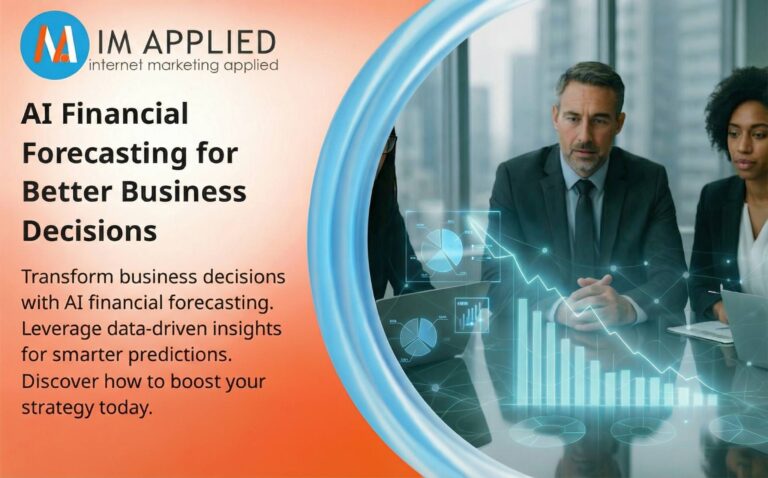 IM APPLIED
internet marketing applied

AI Financial Forecasting for Better Business Decisions

Transform business decisions with AI financial forecasting. Leverage data-driven insights for smarter predictions. Discover how to boost your strategy today.